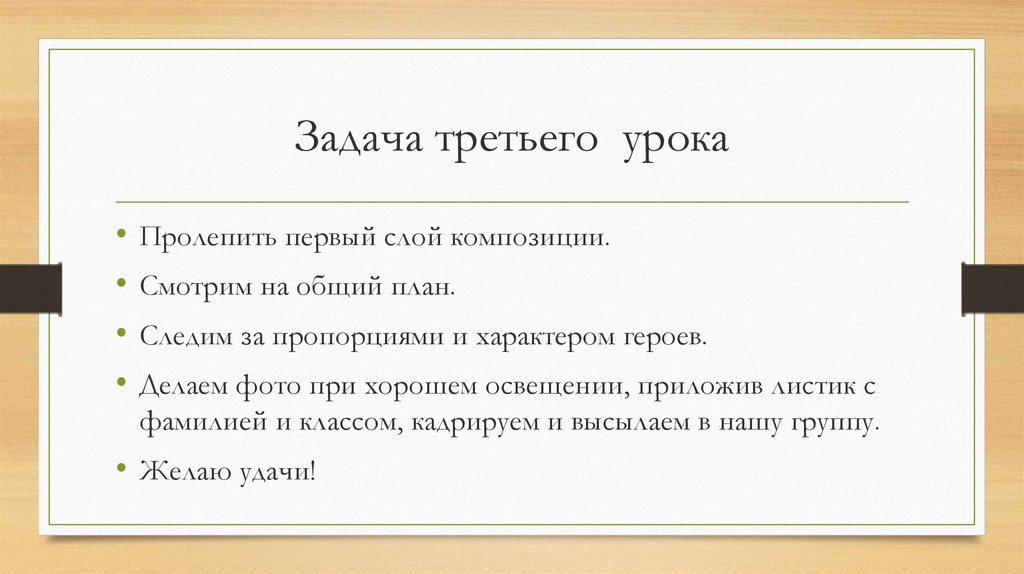 Задача третьего  урока

• Пролепить первый слой композиции.

• Смотрим на общий план.

• Следим за пропорциями и характером героев.

• Делаем фото при хорошем освещении, приложив листик с фамилией и классом, кадрируем и высылаем в нашу группу.

• Желаю удачи!